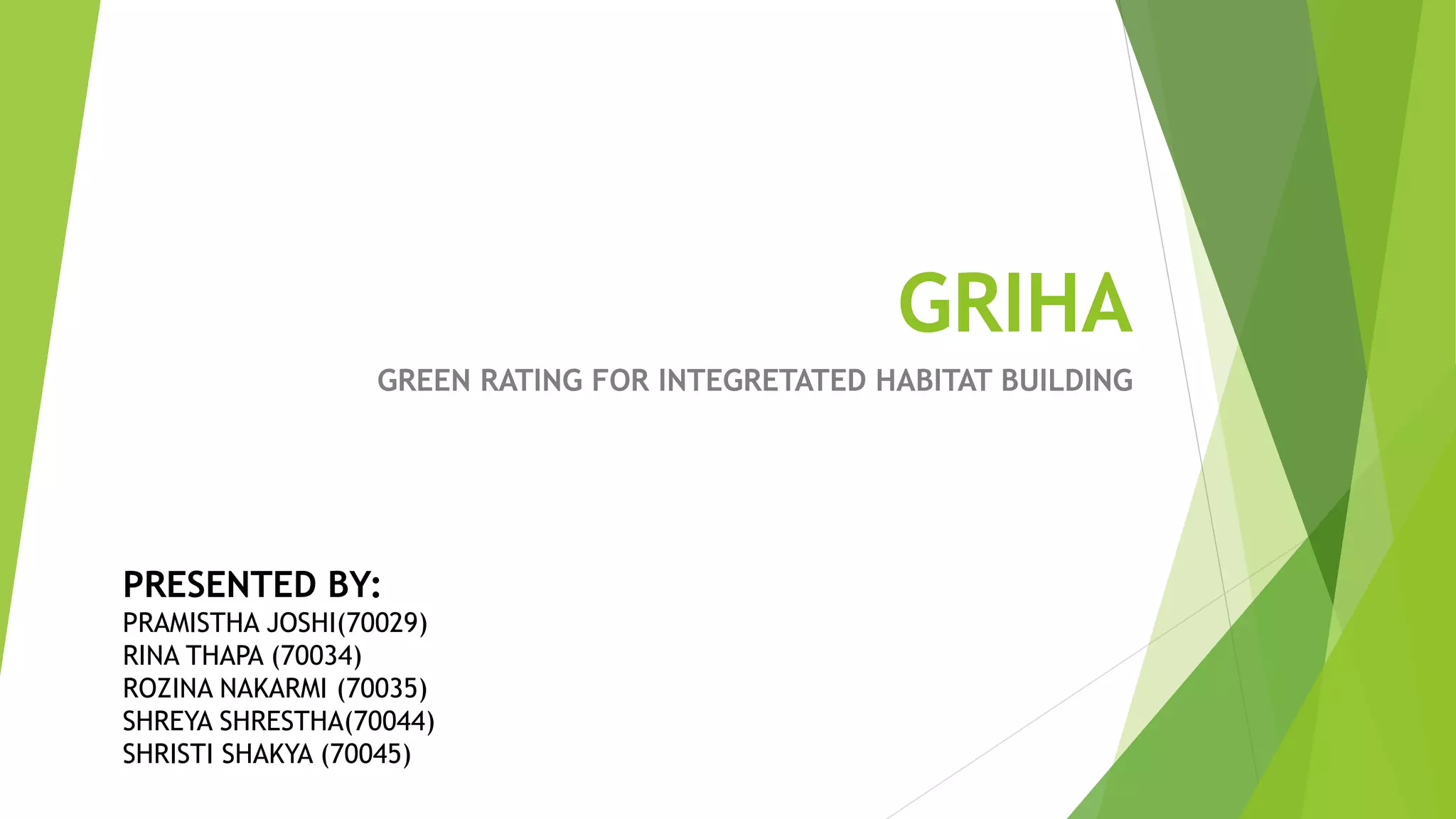 GRIHA

GREEN RATING FOR INTEGRETATED HABITAT BUILDING

PRESENTED BY:
PRAMISTHA JOSHI(70029)
RINA THAPA (70034)
ROZINA NAKARMI (70035)
SHREYA SHRESTHA(70044)
SHRISTI SHAKYA (70045)